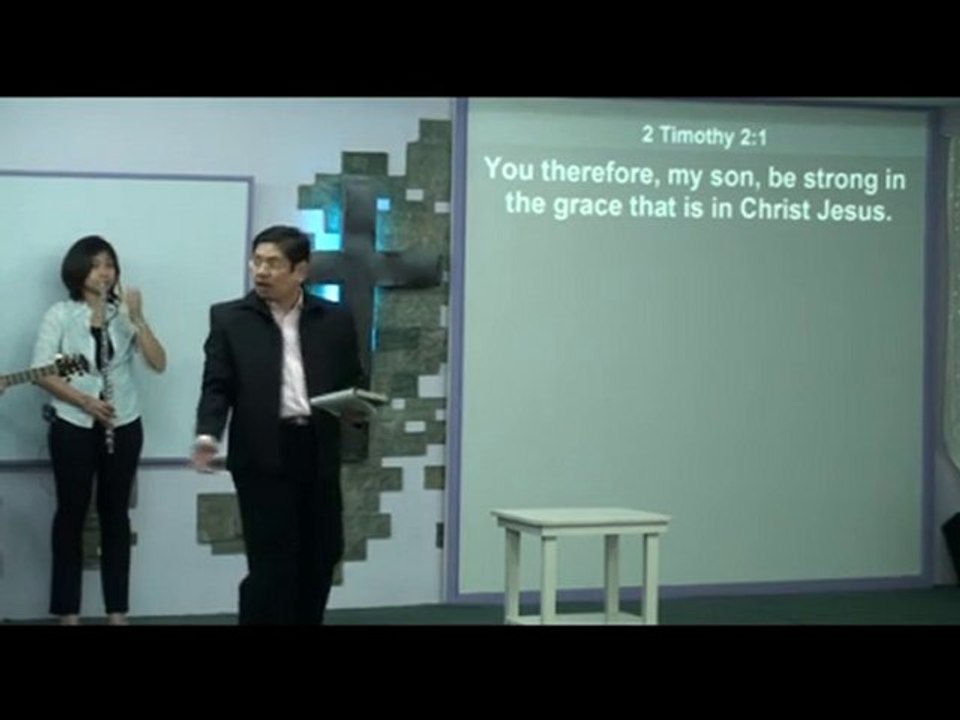 2 Timothy 2:1

You therefore, my son, be strong in the grace that is in Christ Jesus.